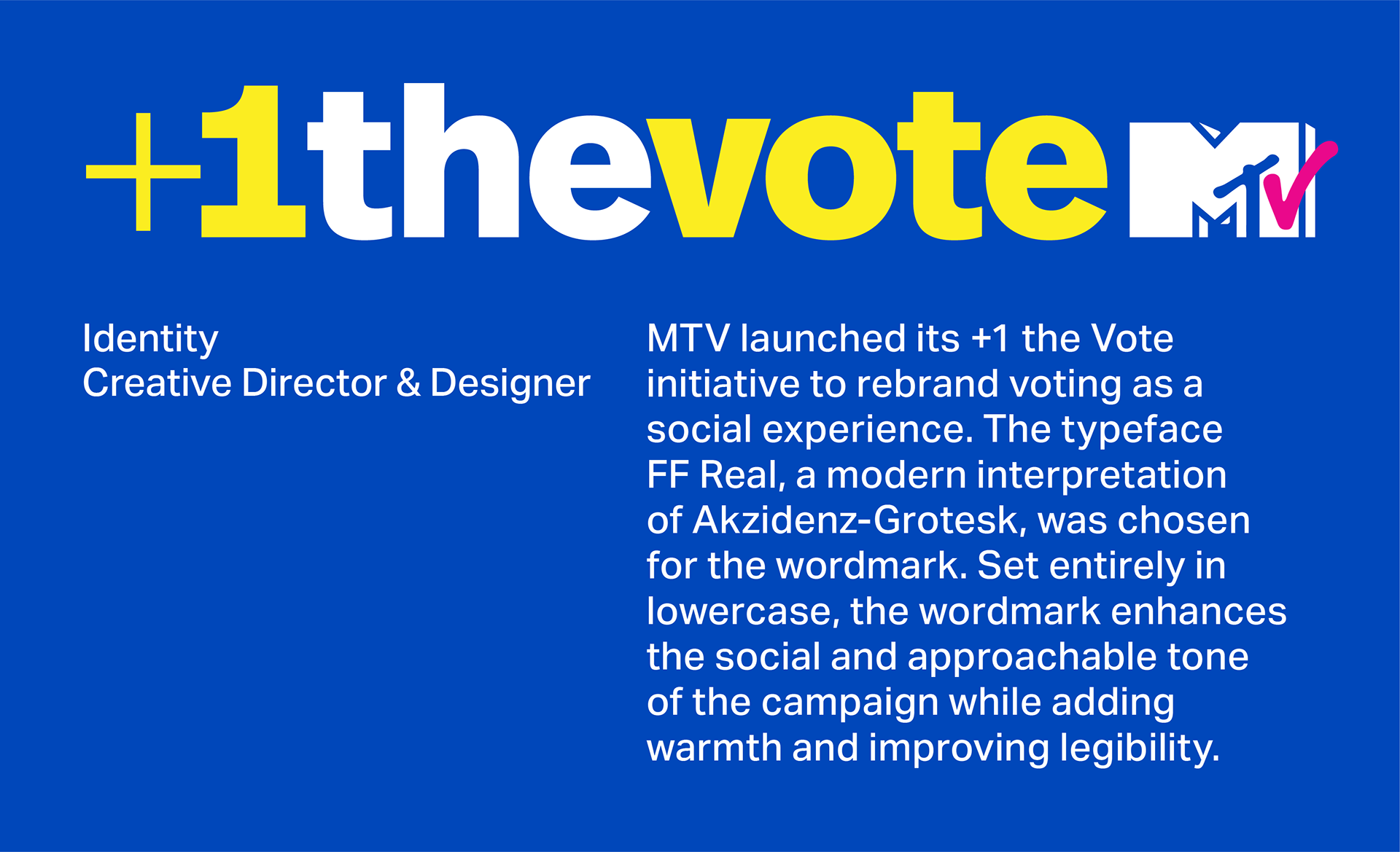 +1thevote MTV

Identity
Creative Director & Designer

MTV launched its +1 the Vote initiative to rebrand voting as a social experience. The typeface FF Real, a modern interpretation of Akzidenz-Grotesk, was chosen for the wordmark. Set entirely in lowercase, the wordmark enhances the social and approachable tone of the campaign while adding warmth and improving legibility.